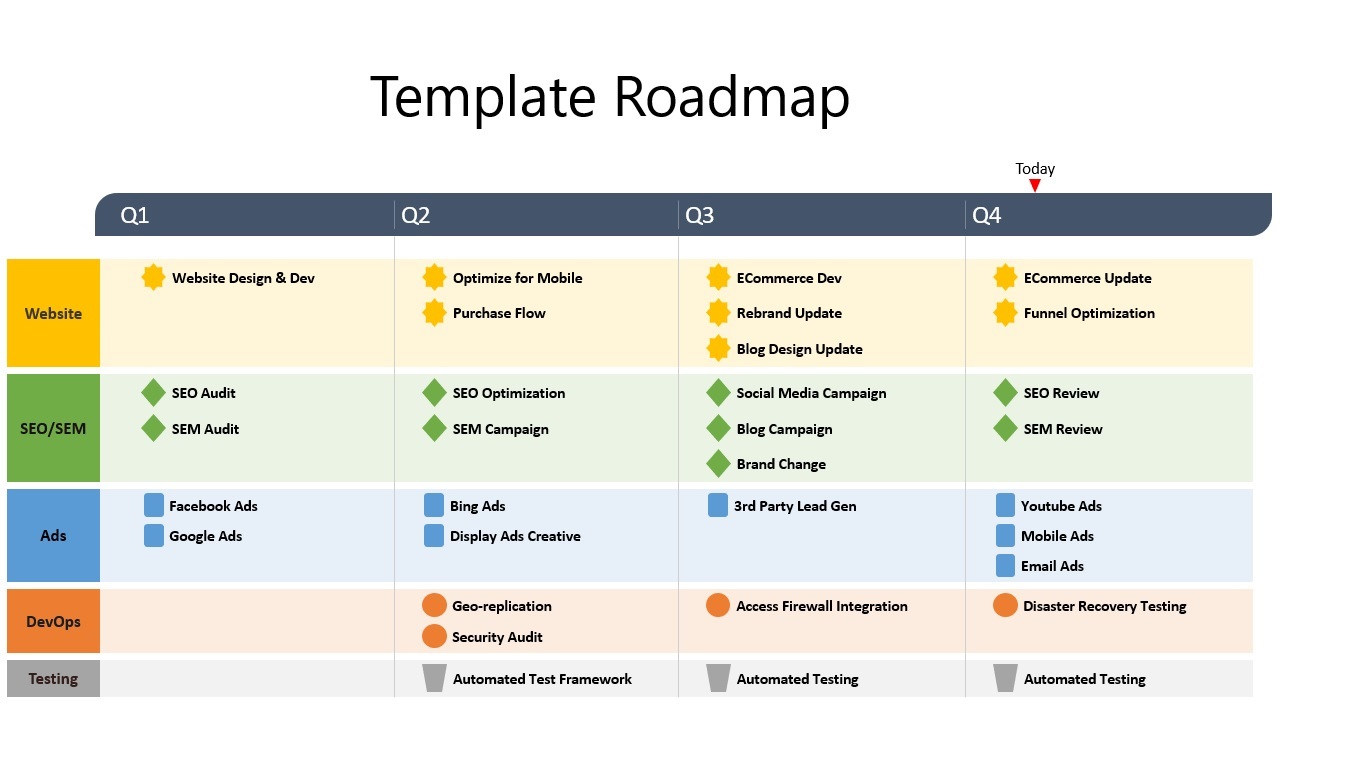 Template Roadmap

Today

| | Q1 | Q2 | Q3 | Q4 |
|---|---|---|---|---|
| Website | Website Design & Dev | Optimize for Mobile<br>Purchase Flow | ECommerce Dev<br>Rebrand Update<br>Blog Design Update | ECommerce Update<br>Funnel Optimization |
| SEO/SEM | SEO Audit<br>SEM Audit | SEO Optimization<br>SEM Campaign | Social Media Campaign<br>Blog Campaign<br>Brand Change | SEO Review<br>SEM Review |
| Ads | Facebook Ads<br>Google Ads | Bing Ads<br>Display Ads Creative | 3rd Party Lead Gen | Youtube Ads<br>Mobile Ads<br>Email Ads |
| DevOps | | Geo-replication<br>Security Audit | Access Firewall Integration | Disaster Recovery Testing |
| Testing | | Automated Test Framework | Automated Testing | Automated Testing |